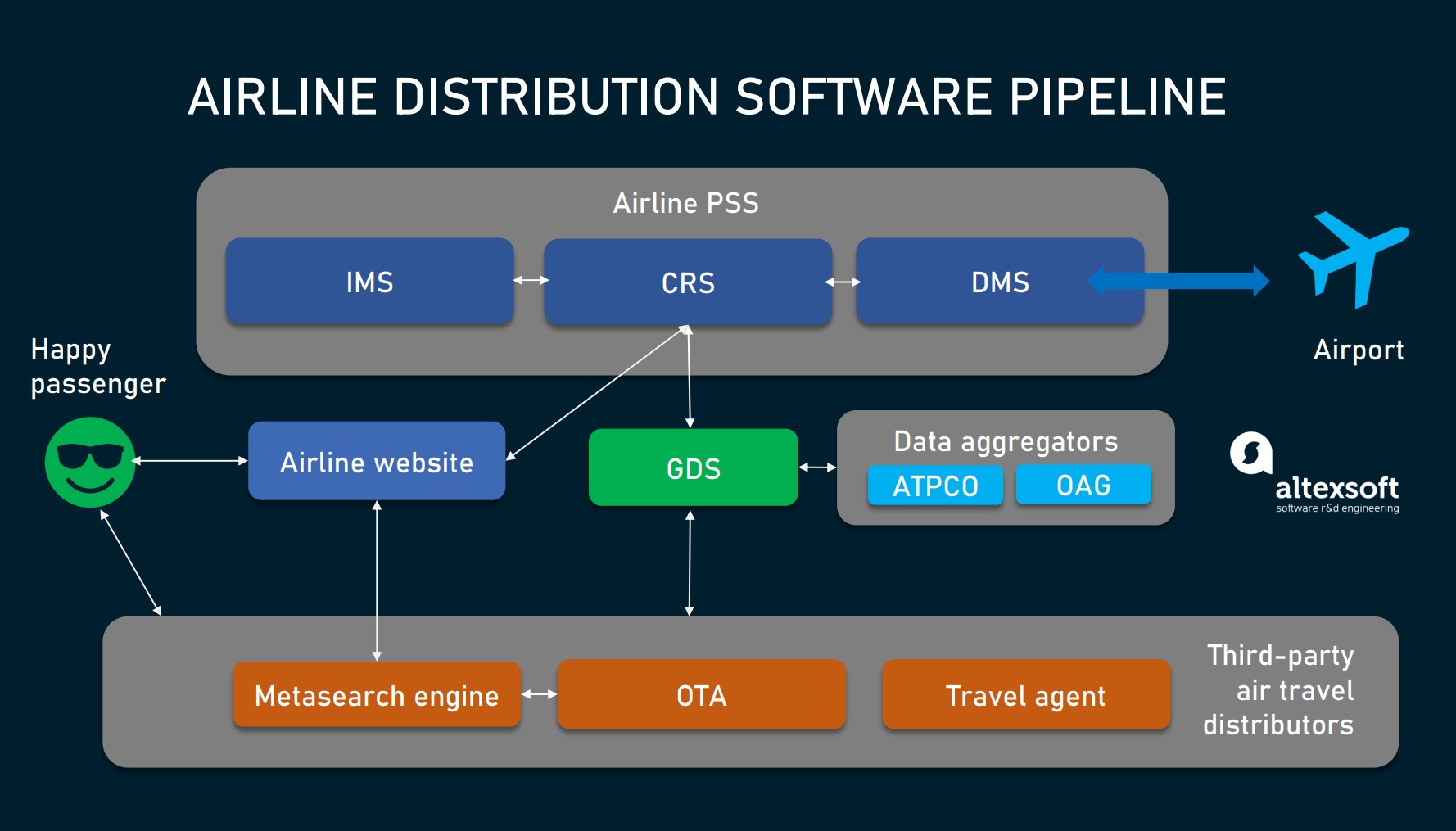 AIRLINE DISTRIBUTION SOFTWARE PIPELINE

Airline PSS

IMS

CRS

DMS

Airport

Happy passenger

Airline website

GDS

Data aggregators

ATPCO

OAG

altexsoft
software r&d engineering

Metasearch engine

OTA

Travel agent

Third-party air travel distributors